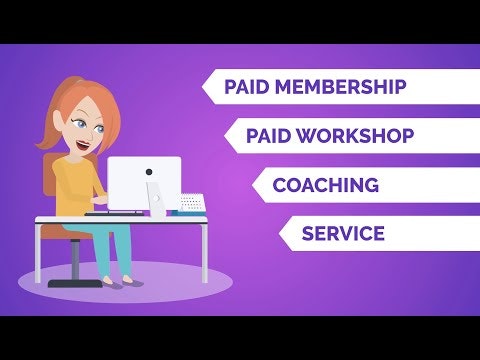 PAID MEMBERSHIP

PAID WORKSHOP

COACHING

SERVICE